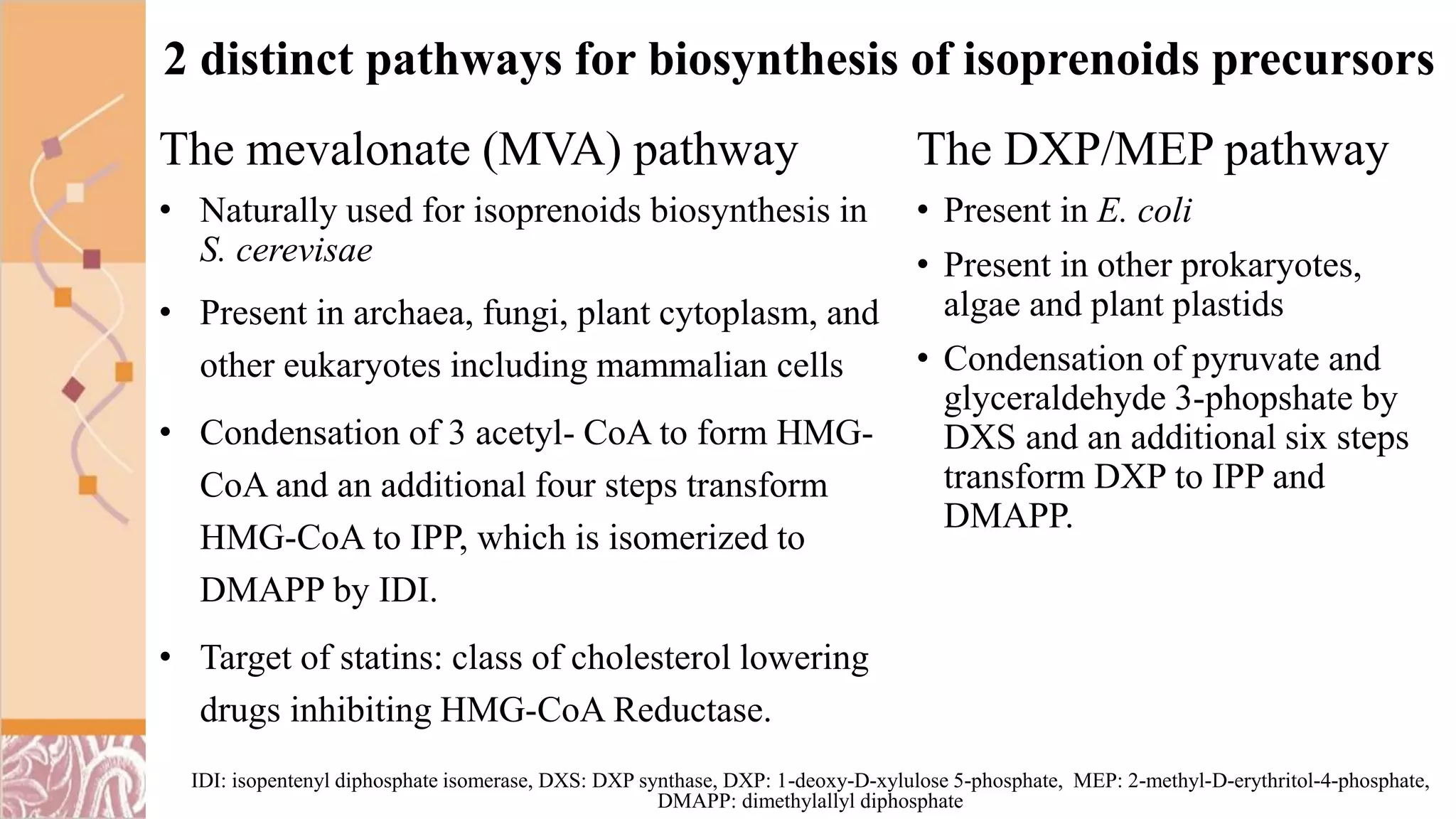 2 distinct pathways for biosynthesis of isoprenoids precursors

The mevalonate (MVA) pathway

• Naturally used for isoprenoids biosynthesis in S. cerevisae

• Present in archaea, fungi, plant cytoplasm, and other eukaryotes including mammalian cells

• Condensation of 3 acetyl- CoA to form HMG-CoA and an additional four steps transform HMG-CoA to IPP, which is isomerized to DMAPP by IDI.

• Target of statins: class of cholesterol lowering drugs inhibiting HMG-CoA Reductase.

The DXP/MEP pathway

• Present in E. coli

• Present in other prokaryotes, algae and plant plastids

• Condensation of pyruvate and glyceraldehyde 3-phopshate by DXS and an additional six steps transform DXP to IPP and DMAPP.

IDI: isopentenyl diphosphate isomerase, DXS: DXP synthase, DXP: 1-deoxy-D-xylulose 5-phosphate, MEP: 2-methyl-D-erythritol-4-phosphate, DMAPP: dimethylallyl diphosphate